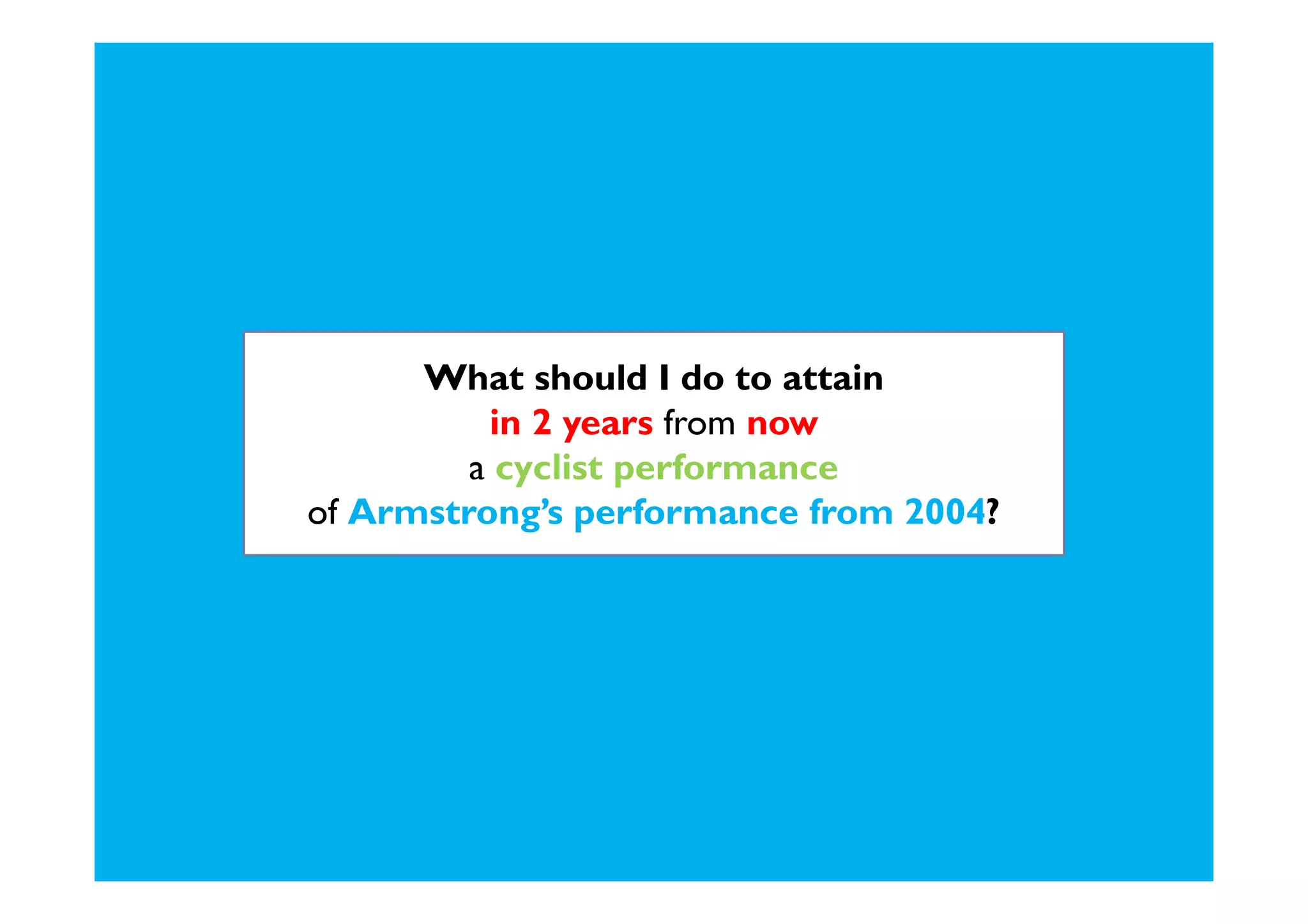 What should I do to attain
in 2 years from now
a cyclist performance
of Armstrong's performance from 2004?